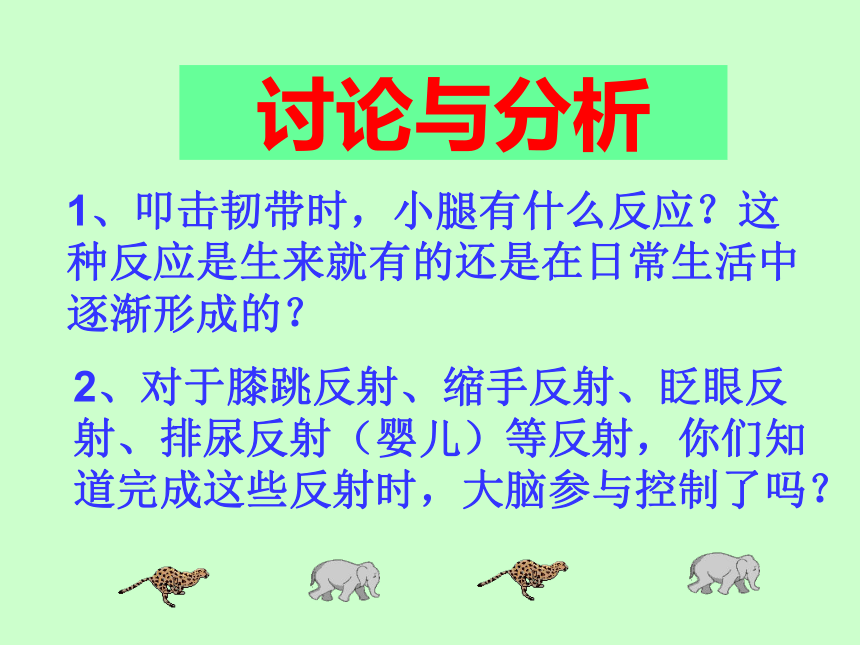 讨论与分析

1、叩击韧带时，小腿有什么反应？这种反应是生来就有的还是在日常生活中逐渐形成的？

2、对于膝跳反射、缩手反射、眨眼反射、排尿反射（婴儿）等反射，你们知道完成这些反射时，大脑参与控制了吗？